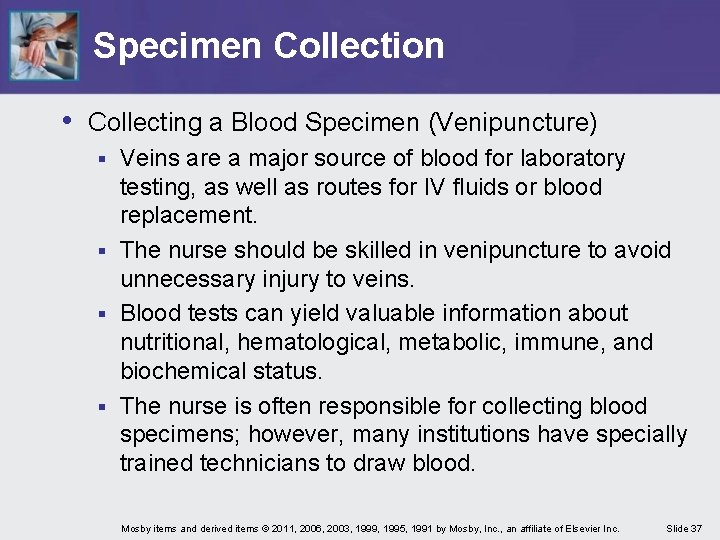 Specimen Collection

• Collecting a Blood Specimen (Venipuncture)

▪ Veins are a major source of blood for laboratory testing, as well as routes for IV fluids or blood replacement.

▪ The nurse should be skilled in venipuncture to avoid unnecessary injury to veins.

▪ Blood tests can yield valuable information about nutritional, hematological, metabolic, immune, and biochemical status.

▪ The nurse is often responsible for collecting blood specimens; however, many institutions have specially trained technicians to draw blood.

Mosby items and derived items © 2011, 2006, 2003, 1999, 1995, 1991 by Mosby, Inc., an affiliate of Elsevier Inc. Slide 37